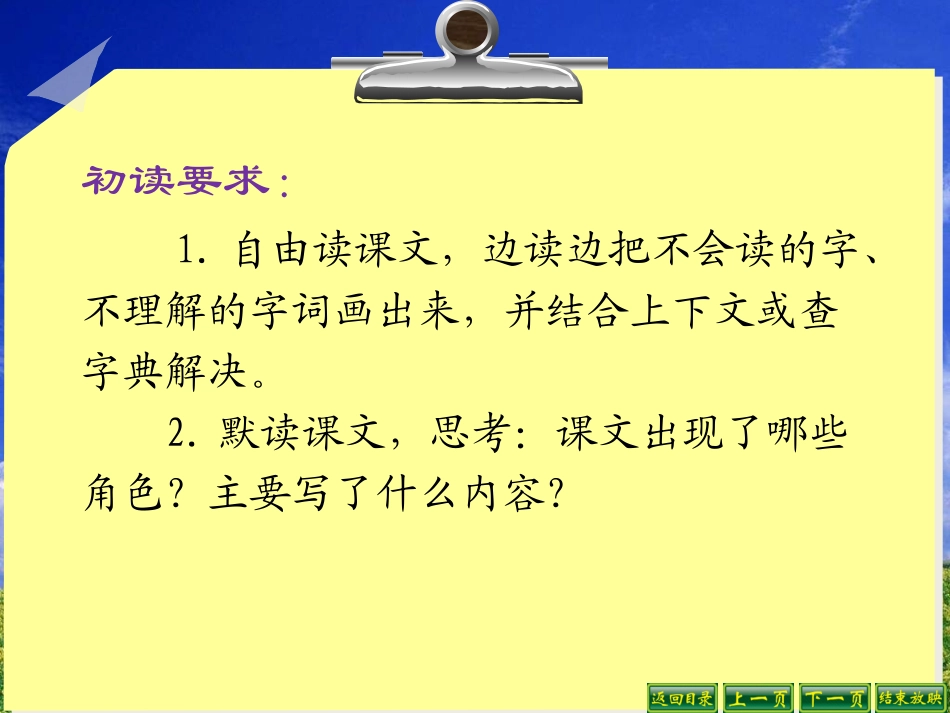 初读要求：

1. 自由读课文，边读边把不会读的字、不理解的字词画出来，并结合上下文或查字典解决。

2. 默读课文，思考：课文出现了哪些角色？主要写了什么内容？

返回目录 上一页 下一页 结束放映